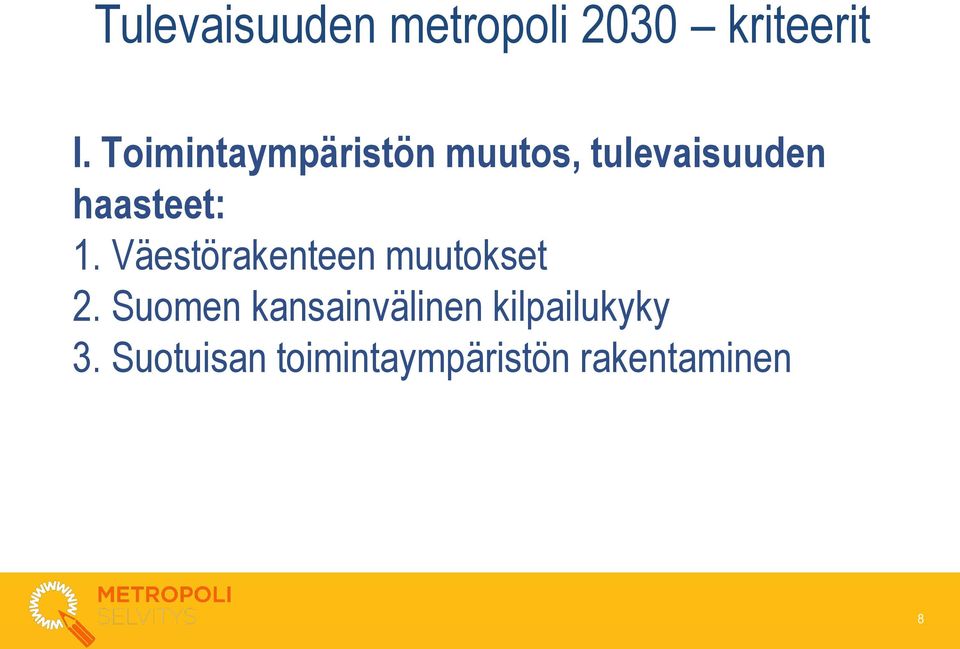 Tulevaisuuden metropoli 2030 – kriteerit

I. Toimintaympäristön muutos, tulevaisuuden haasteet:
1. Väestörakenteen muutokset
2. Suomen kansainvälinen kilpailukyky
3. Suotuisan toimintaympäristön rakentaminen

METROPOLI SELVITYS

8